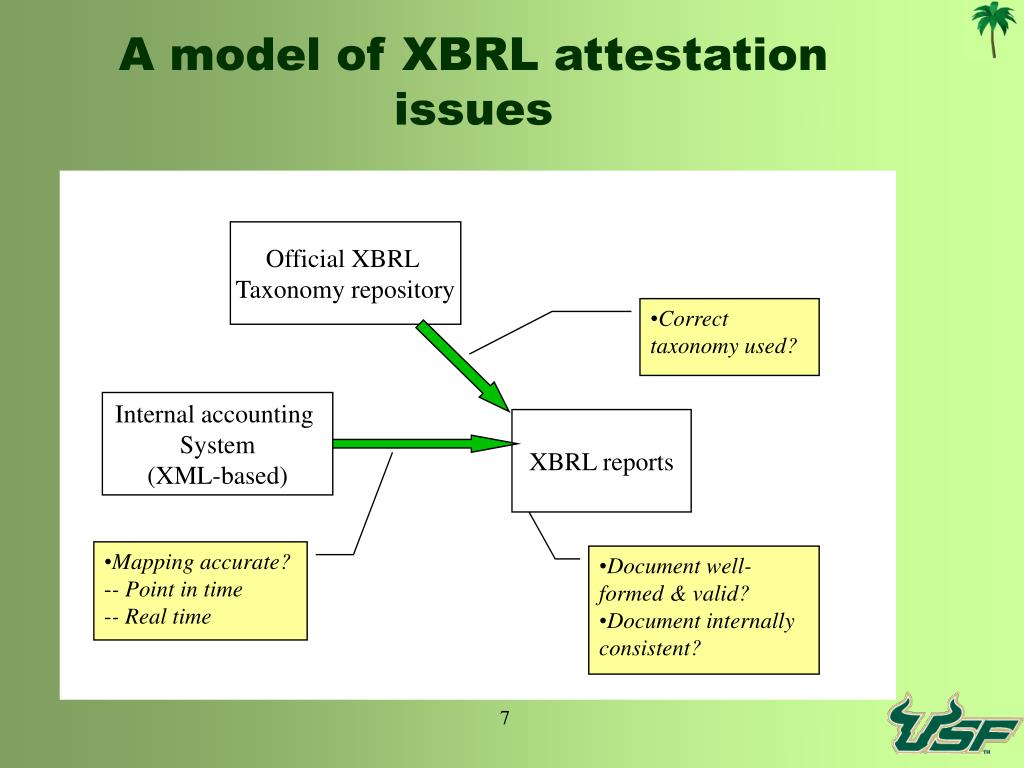 A model of XBRL attestation issues

Official XBRL Taxonomy repository

•Correct taxonomy used?

Internal accounting System (XML-based)

XBRL reports

•Mapping accurate?
-- Point in time
-- Real time

•Document well-formed & valid?
•Document internally consistent?

7

USF